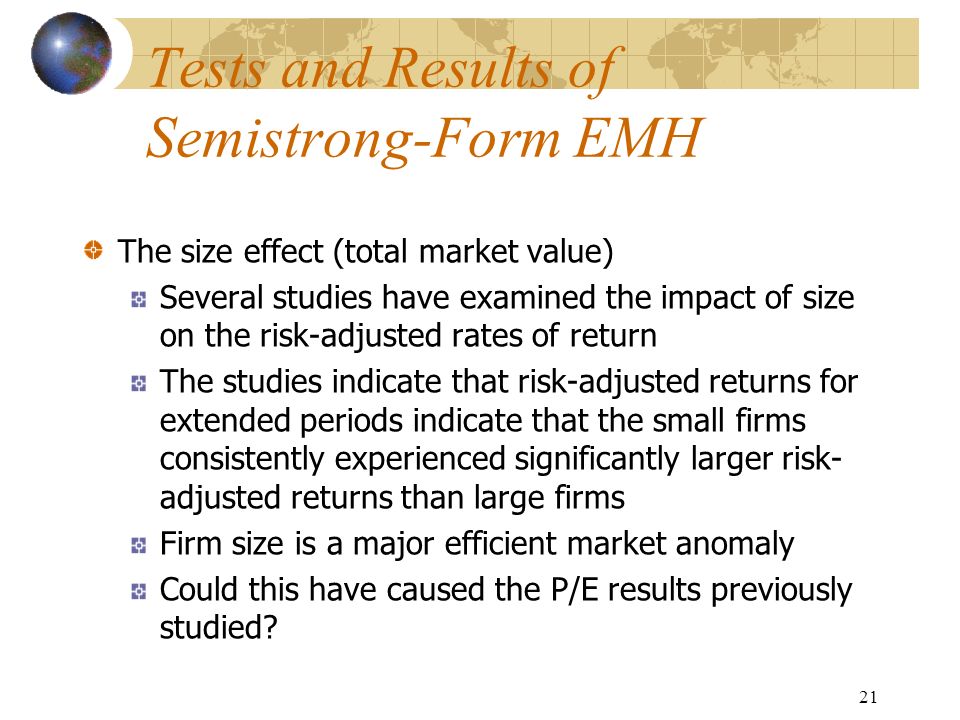 Tests and Results of Semistrong-Form EMH

The size effect (total market value)

Several studies have examined the impact of size on the risk-adjusted rates of return

The studies indicate that risk-adjusted returns for extended periods indicate that the small firms consistently experienced significantly larger risk-adjusted returns than large firms

Firm size is a major efficient market anomaly

Could this have caused the P/E results previously studied?

21